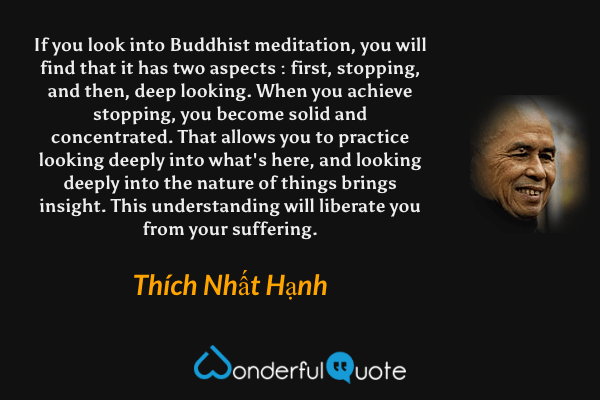 If you look into Buddhist meditation, you will find that it has two aspects : first, stopping, and then, deep looking. When you achieve stopping, you become solid and concentrated. That allows you to practice looking deeply into what's here, and looking deeply into the nature of things brings insight. This understanding will liberate you from your suffering.

Thích Nhất Hạnh

WonderfulQuote